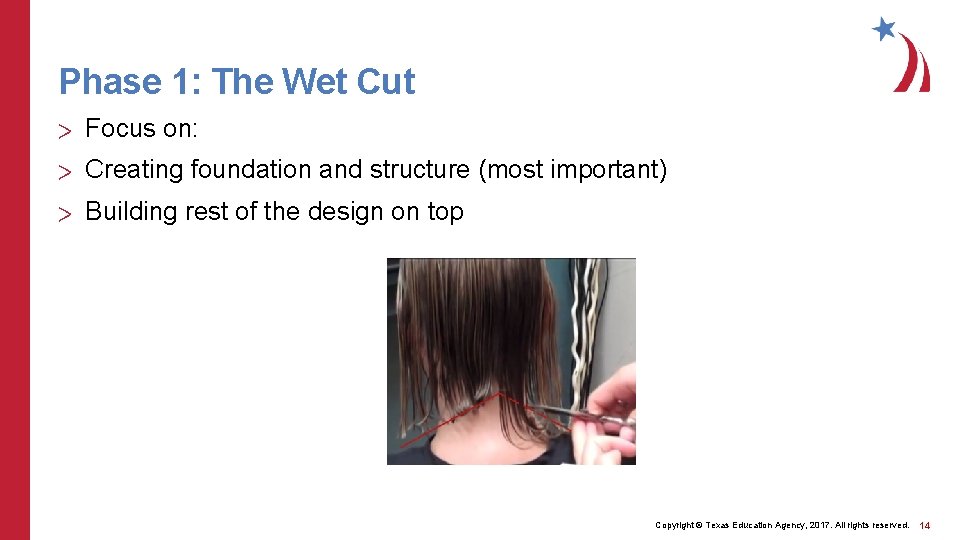 Phase 1: The Wet Cut

> Focus on:

> Creating foundation and structure (most important)

> Building rest of the design on top

Copyright © Texas Education Agency, 2017. All rights reserved. 14